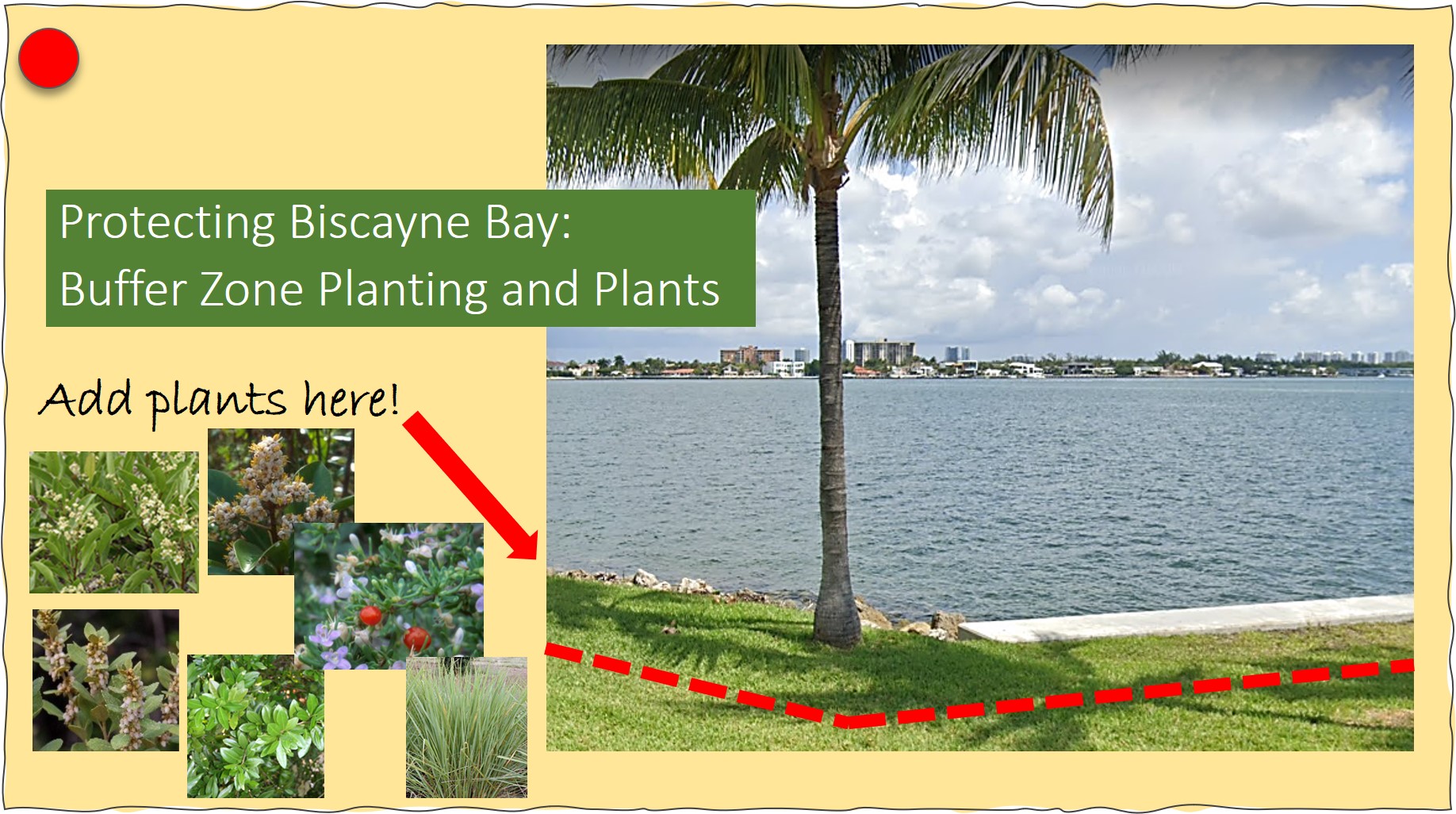 Protecting Biscayne Bay:
Buffer Zone Planting and Plants

Add plants here!